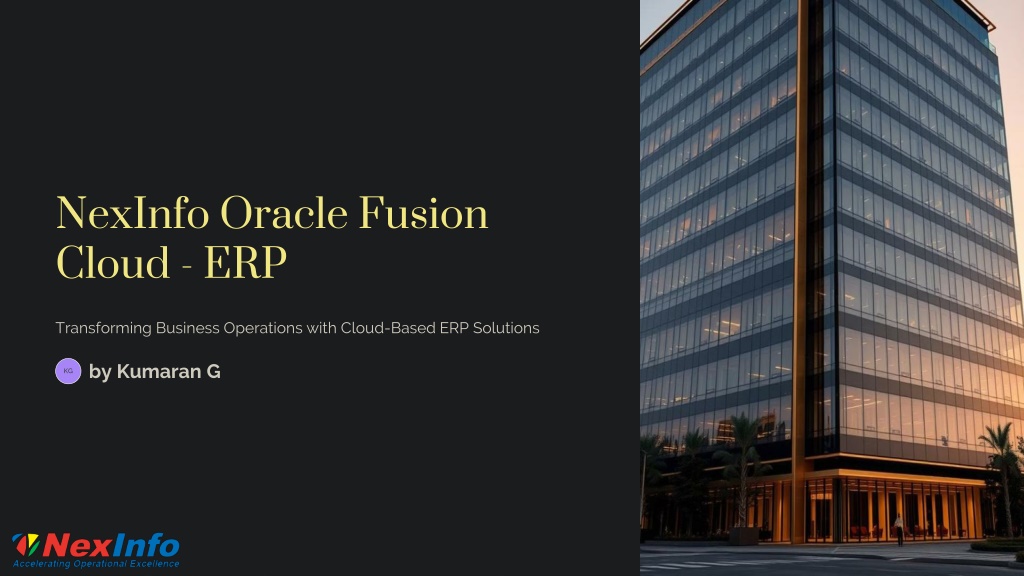 NexInfo Oracle Fusion Cloud - ERP

Transforming Business Operations with Cloud-Based ERP Solutions

KG by Kumaran G

NexInfo
Accelerating Operational Excellence